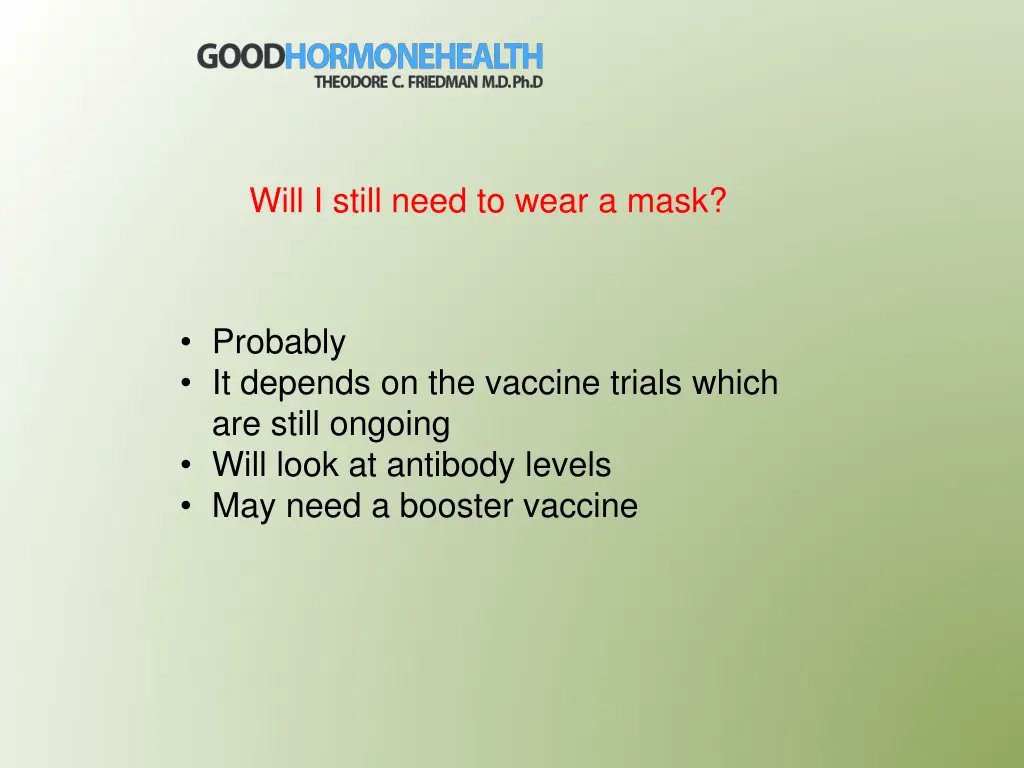 GOODHORMONEHEALTH
THEODORE C. FRIEDMAN M.D.Ph.D

Will I still need to wear a mask?

• Probably
• It depends on the vaccine trials which are still ongoing
• Will look at antibody levels
• May need a booster vaccine